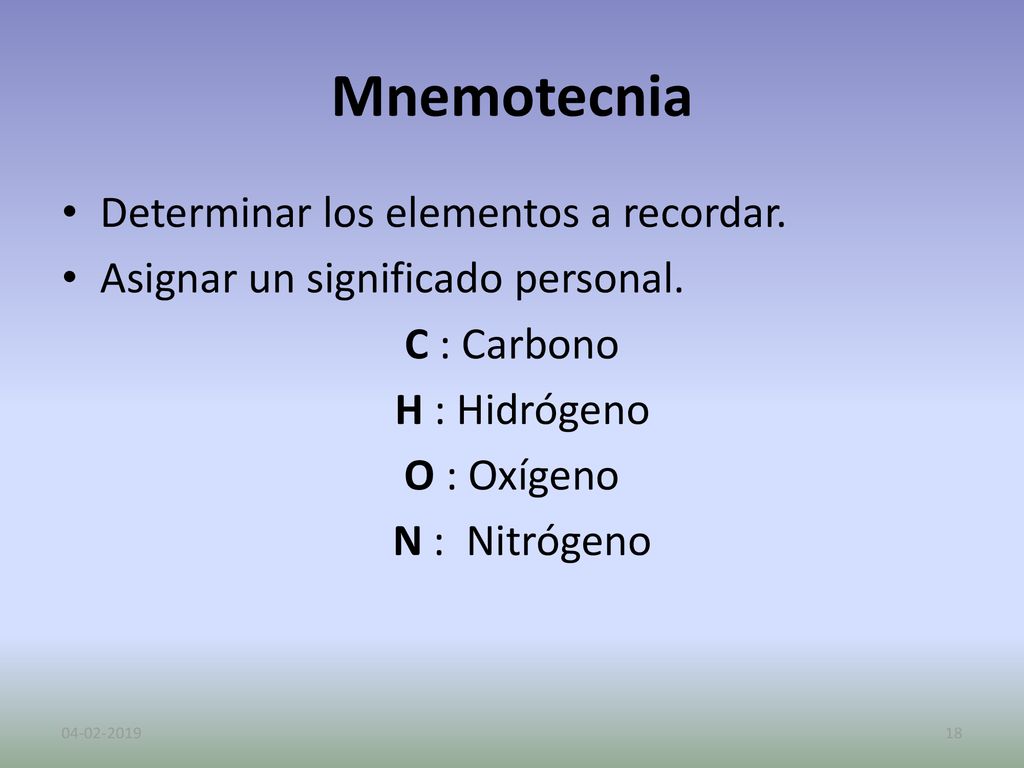 Mnemotecnia

• Determinar los elementos a recordar.
• Asignar un significado personal.

C : Carbono
H : Hidrógeno
O : Oxígeno
N : Nitrógeno

04-02-2019

18